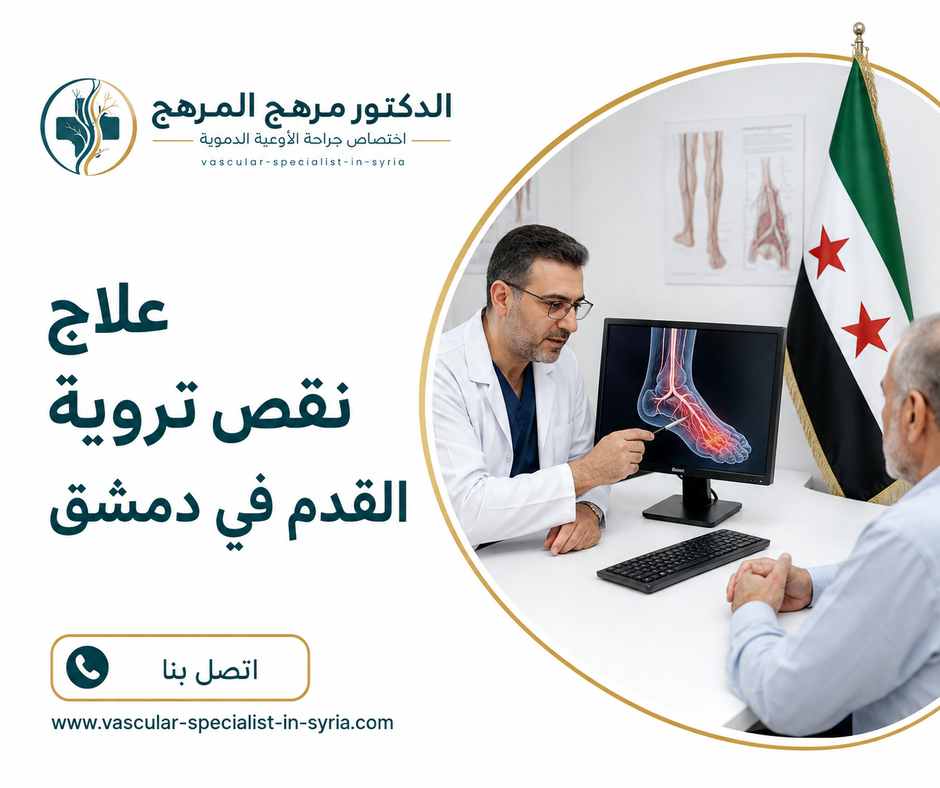 الدكتور مرهج المرهج
اختصاص جراحة الأوعية الدموية
vascular-specialist-in-syria

علاج
نقص تروية
القدم في دمشق

اتصل بنا

www.vascular-specialist-in-syria.com